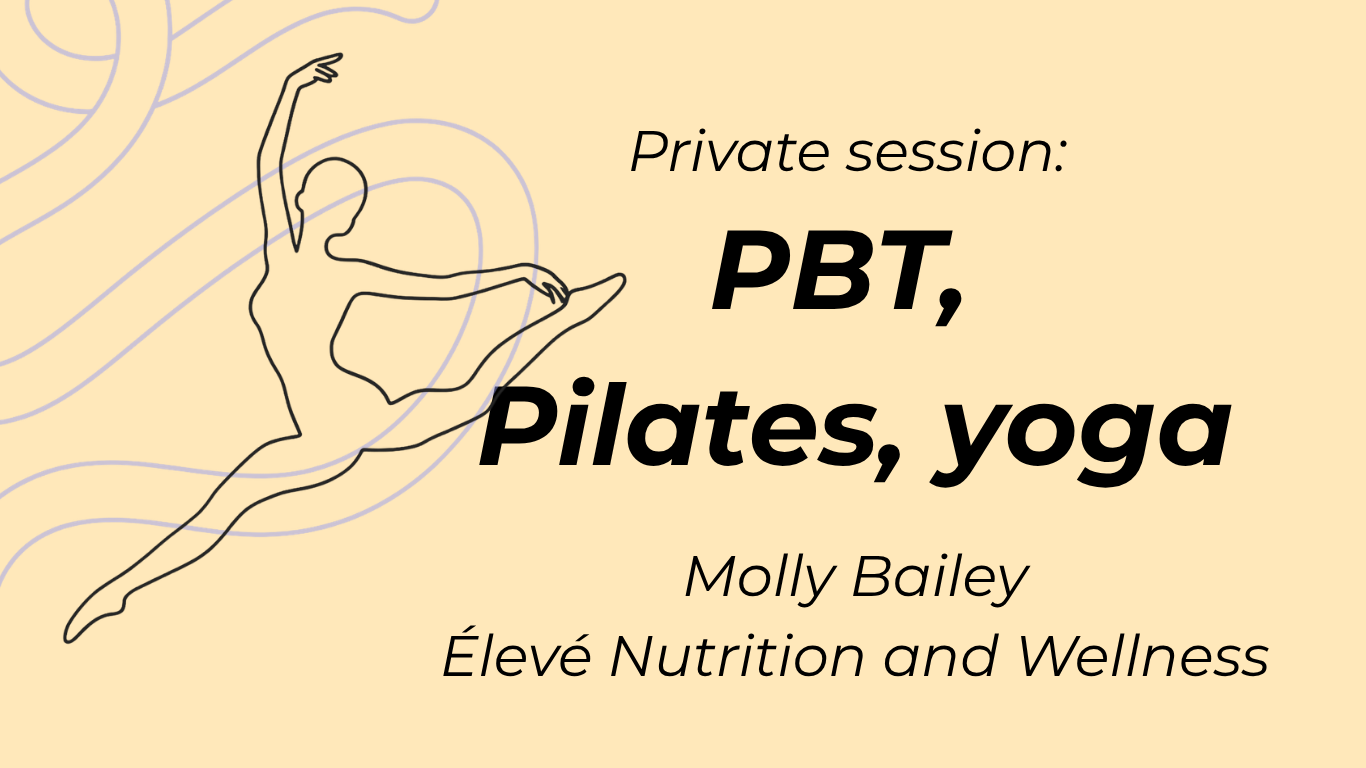 Private session:

PBT,
Pilates, yoga

Molly Bailey
Élevé Nutrition and Wellness